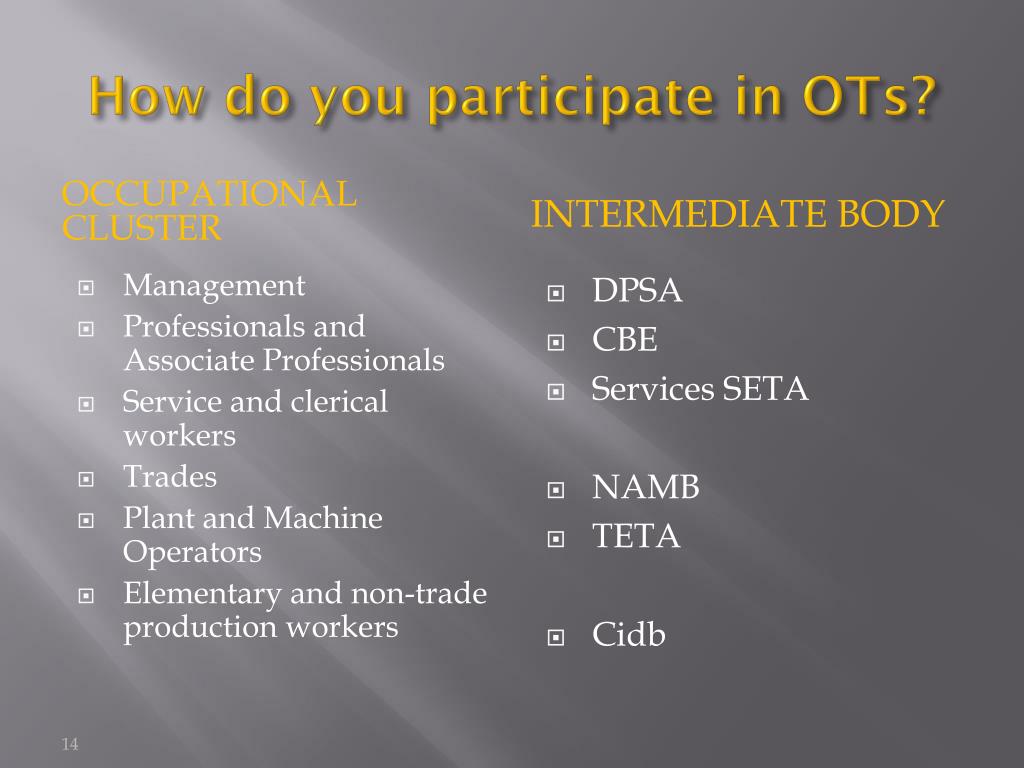 How do you participate in OTs?

OCCUPATIONAL CLUSTER

- Management
- Professionals and Associate Professionals
- Service and clerical workers
- Trades
- Plant and Machine Operators
- Elementary and non-trade production workers

INTERMEDIATE BODY

- DPSA
- CBE
- Services SETA

- NAMB
- TETA

- Cidb

14